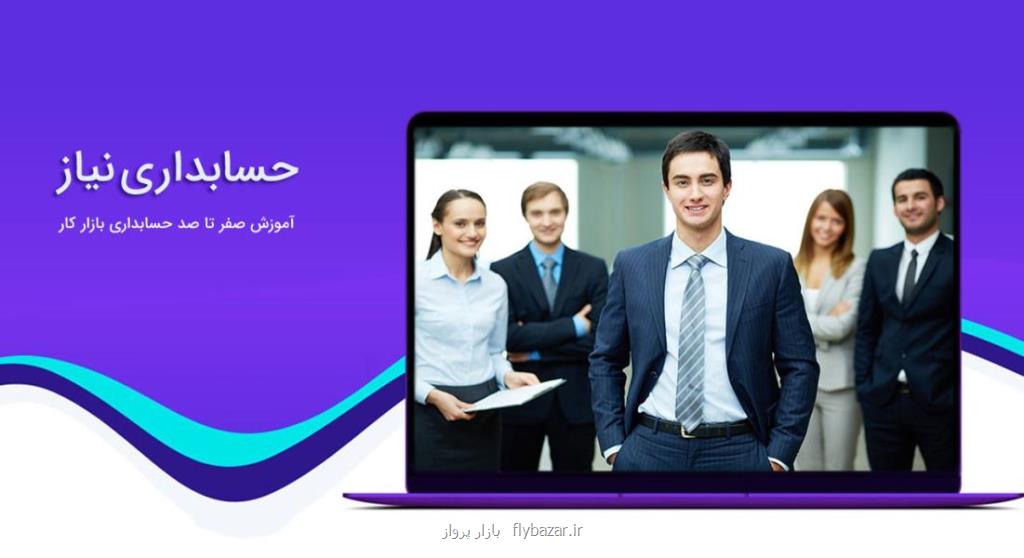 حسابداری نیاز

آموزش صفر تا صد حسابداری بازار کار

بازار پرواز flybazar.ir